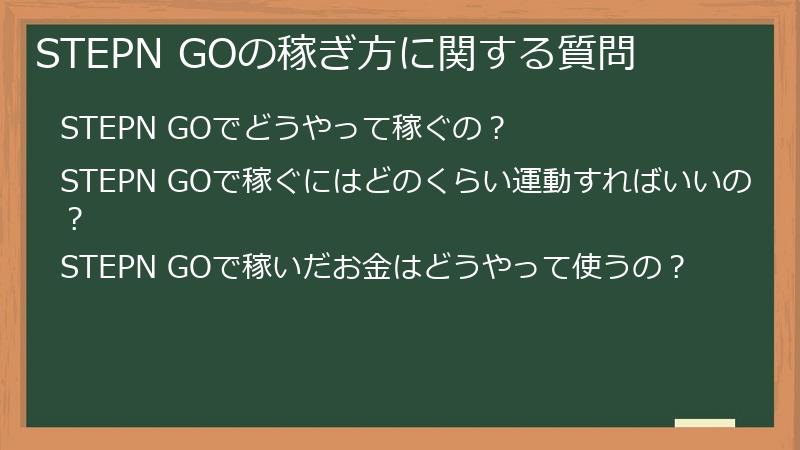 STEPN GOの稼ぎ方に関する質問

STEPN GOでどうやって稼ぐの？

STEPN GOで稼ぐにはどのくらい運動すればいいの？

STEPN GOで稼いだお金はどうやって使うの？